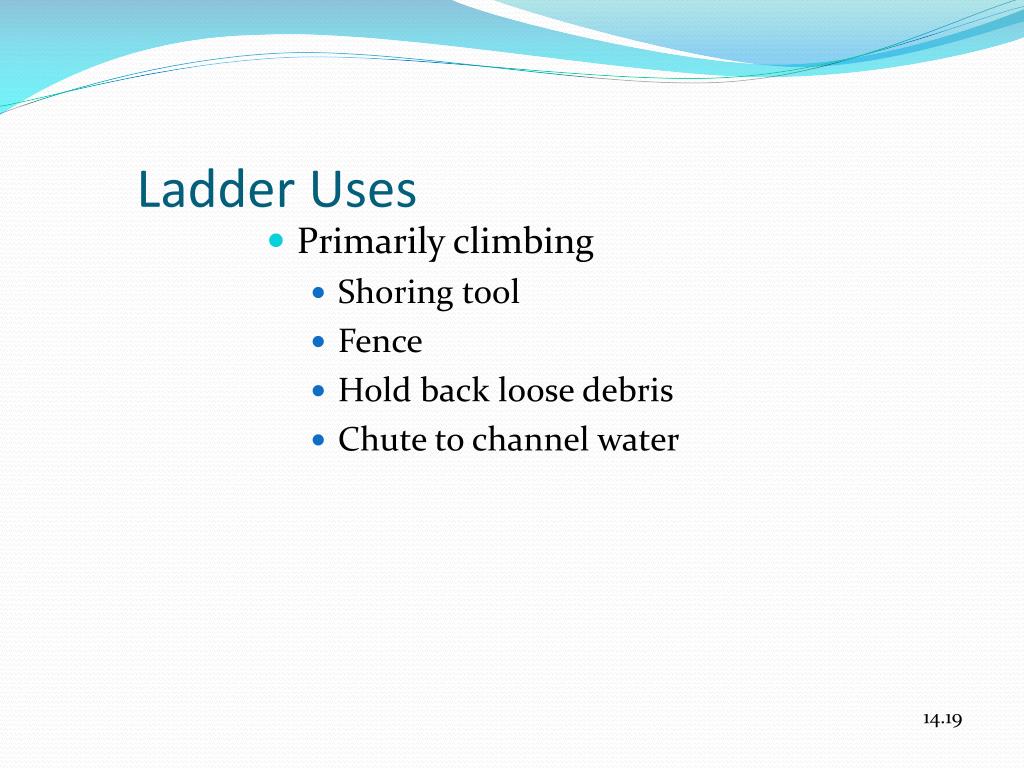 Ladder Uses

- Primarily climbing
  - Shoring tool
  - Fence
  - Hold back loose debris
  - Chute to channel water

14.19